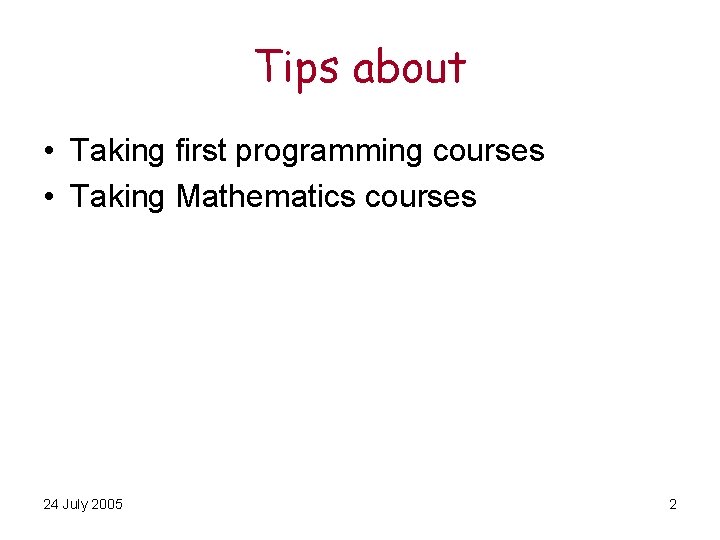 Tips about

• Taking first programming courses
• Taking Mathematics courses

24 July 2005

2